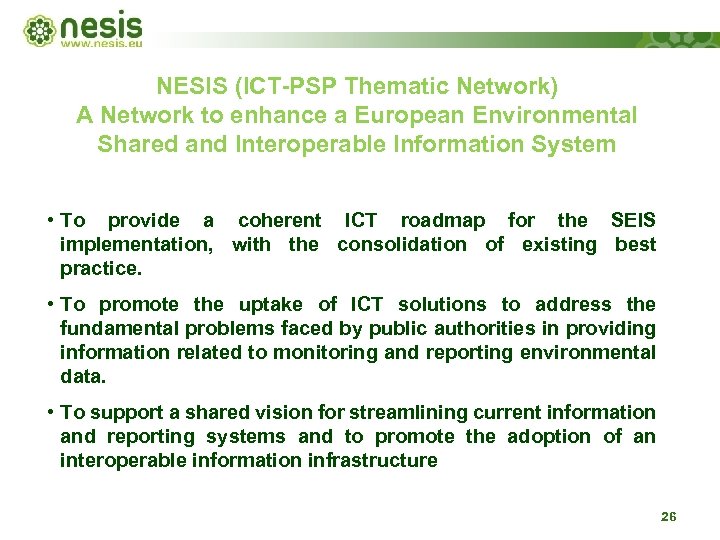 nesis
www.nesis.eu

NESIS (ICT-PSP Thematic Network)
A Network to enhance a European Environmental Shared and Interoperable Information System

• To provide a coherent ICT roadmap for the SEIS implementation, with the consolidation of existing best practice.

• To promote the uptake of ICT solutions to address the fundamental problems faced by public authorities in providing information related to monitoring and reporting environmental data.

• To support a shared vision for streamlining current information and reporting systems and to promote the adoption of an interoperable information infrastructure

26